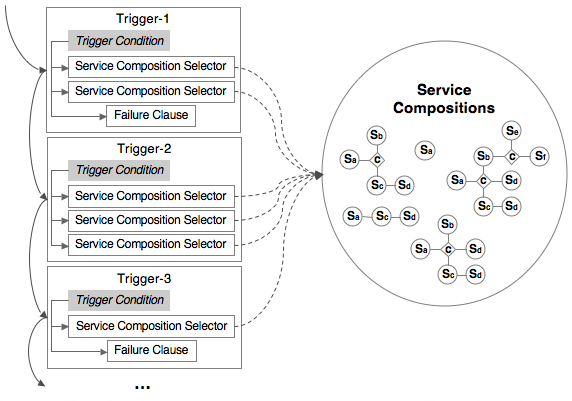 Trigger-1
Trigger Condition
Service Composition Selector
Service Composition Selector
Failure Clause

Trigger-2
Trigger Condition
Service Composition Selector
Service Composition Selector
Service Composition Selector

Trigger-3
Trigger Condition
Service Composition Selector
Failure Clause

...

Service Compositions

$S_b$ $S_a$ c $S_c$ $S_d$

$S_a$

$S_e$ $S_b$ c $S_f$ $S_a$ c $S_d$ $S_c$ $S_d$

$S_a$ $S_c$ $S_d$

$S_b$ $S_a$ c $S_d$ $S_c$ $S_d$